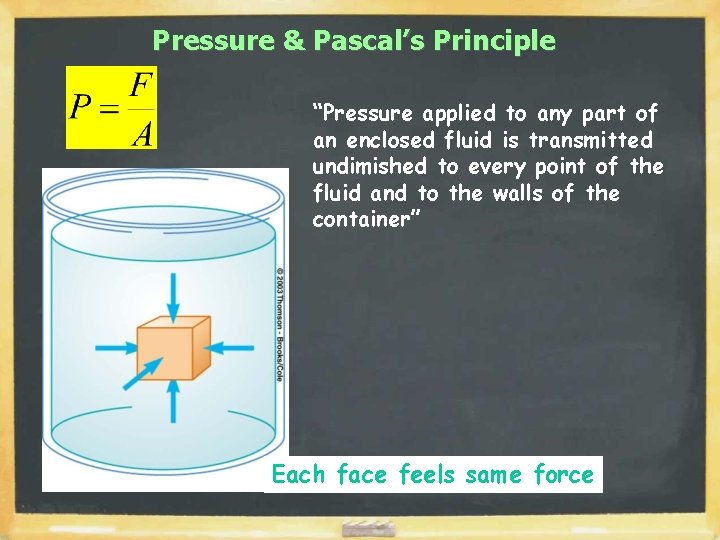 Pressure & Pascal's Principle

$P = \frac{F}{A}$

"Pressure applied to any part of an enclosed fluid is transmitted undimished to every point of the fluid and to the walls of the container"

© 2003 Thomson - Brooks/Cole

Each face feels same force